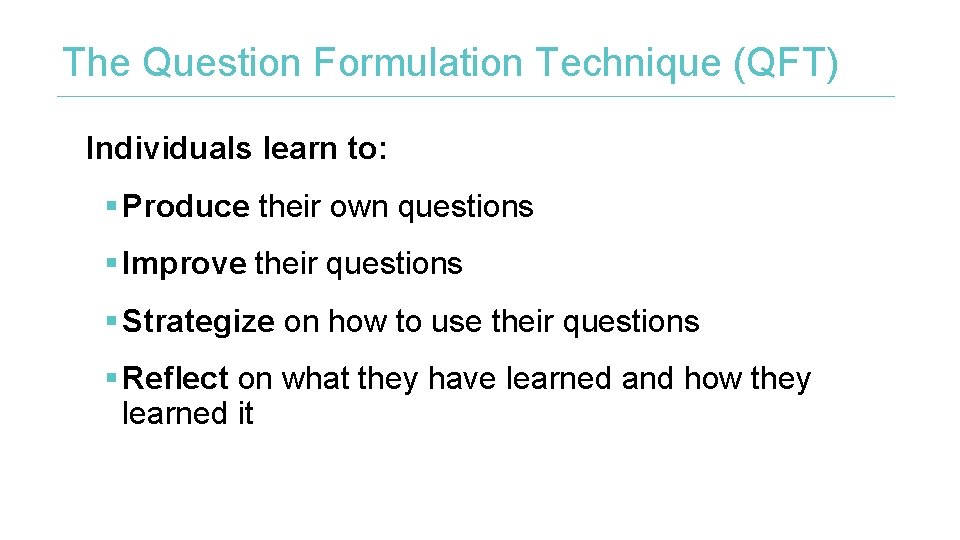 The Question Formulation Technique (QFT)

Individuals learn to:

▪ Produce their own questions

▪ Improve their questions

▪ Strategize on how to use their questions

▪ Reflect on what they have learned and how they learned it